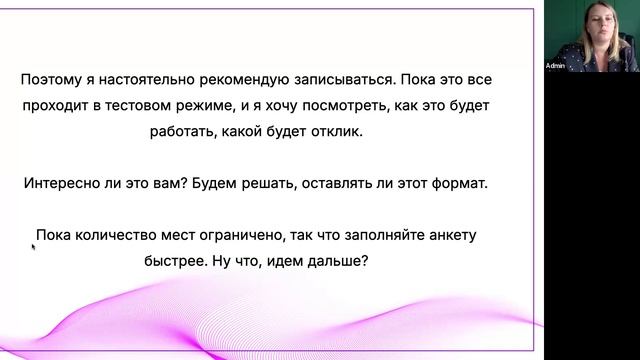 Поэтому я настоятельно рекомендую записываться. Пока это все проходит в тестовом режиме, и я хочу посмотреть, как это будет работать, какой будет отклик.

Интересно ли это вам? Будем решать, оставлять ли этот формат.

Пока количество мест ограничено, так что заполняйте анкету быстрее. Ну что, идем дальше?

Admin